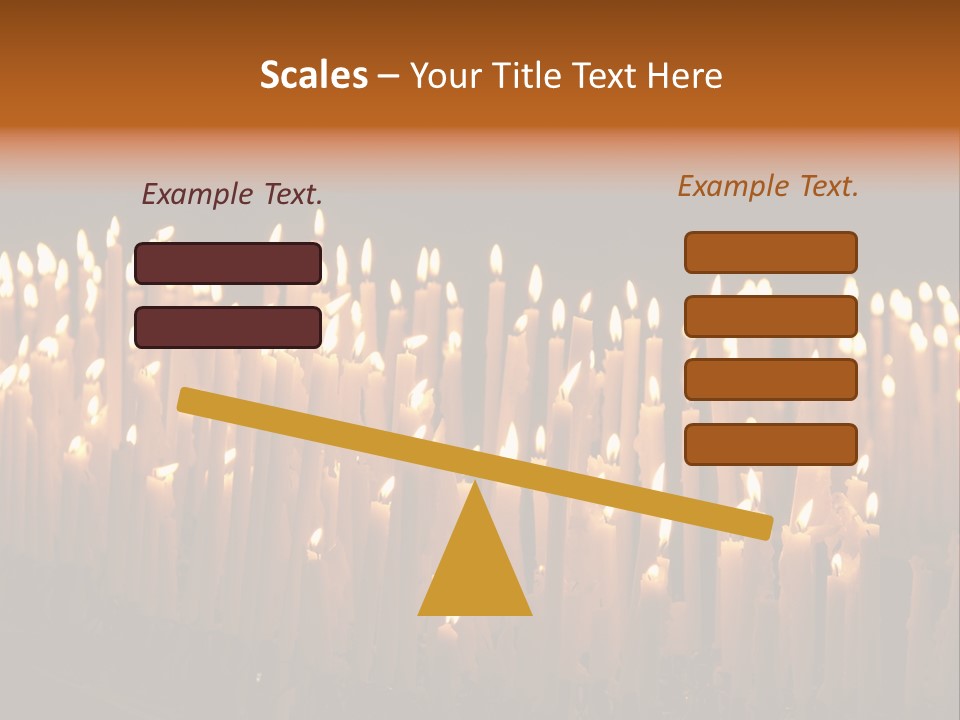 Scales – Your Title Text Here

Example Text.

Example Text.